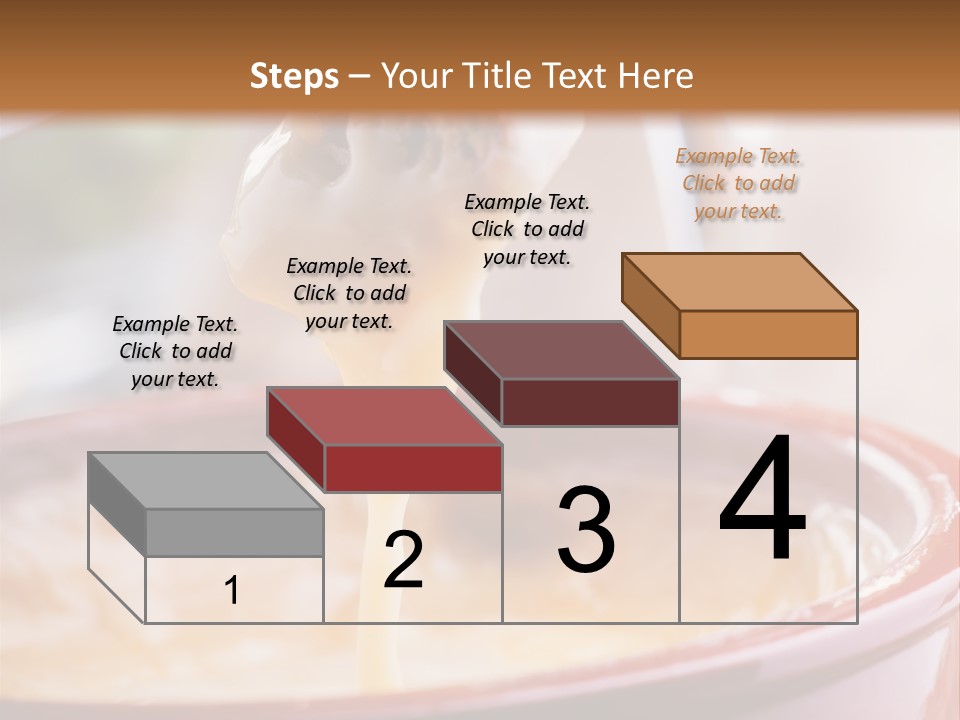 Steps – Your Title Text Here

Example Text. Click to add your text.

Example Text. Click to add your text.

Example Text. Click to add your text.

Example Text. Click to add your text.

1

2

3

4